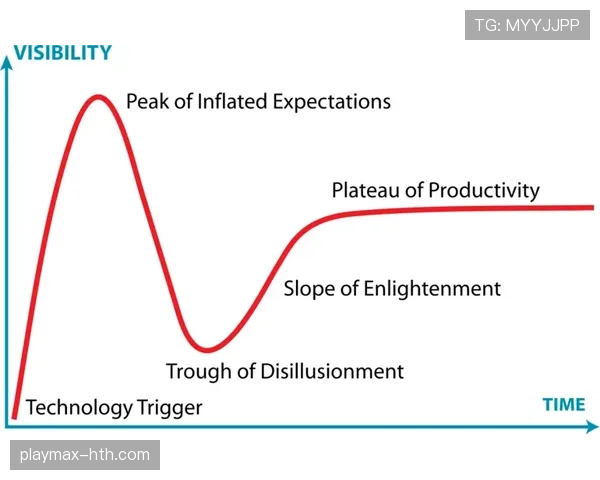 TG: MYYJJPP

VISIBILITY

Peak of Inflated Expectations

Plateau of Productivity

Slope of Enlightenment

Trough of Disillusionment

Technology Trigger

TIME

playmax-hth.com